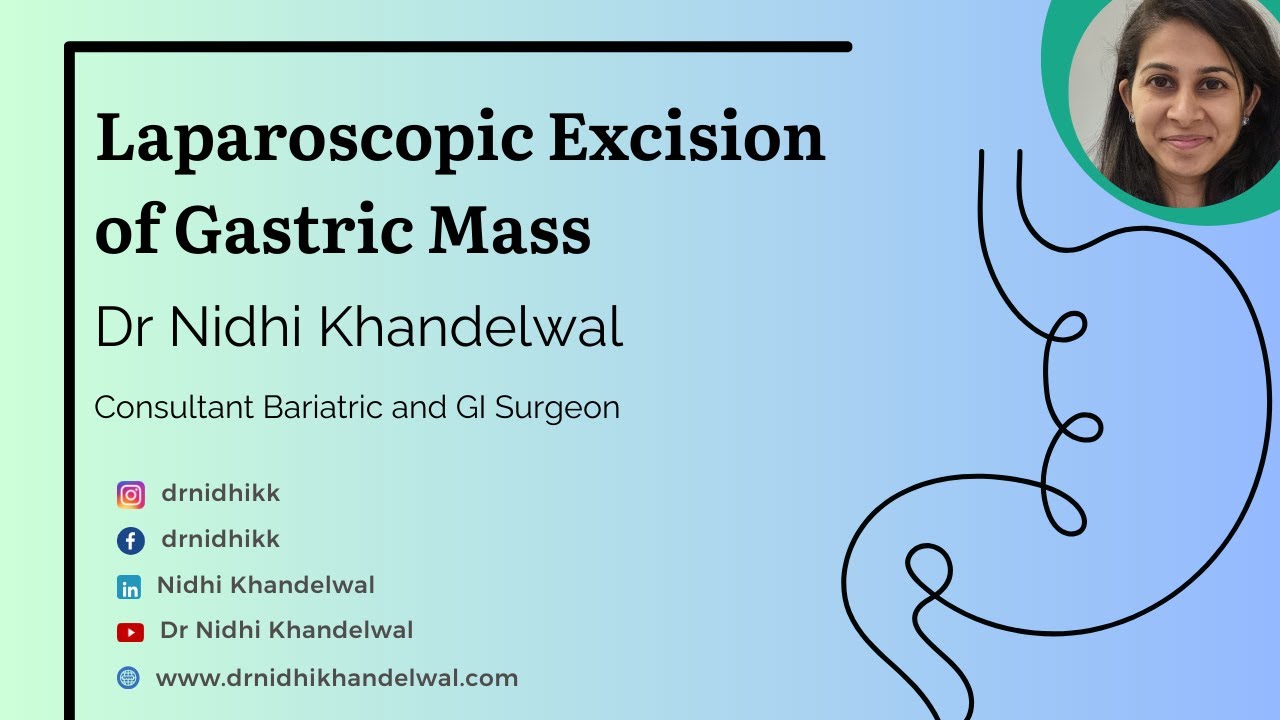 Laparoscopic Excision of Gastric Mass

Dr Nidhi Khandelwal

Consultant Bariatric and GI Surgeon

drnidhikk
drnidhikk
Nidhi Khandelwal
Dr Nidhi Khandelwal
www.drnidhikhandelwal.com